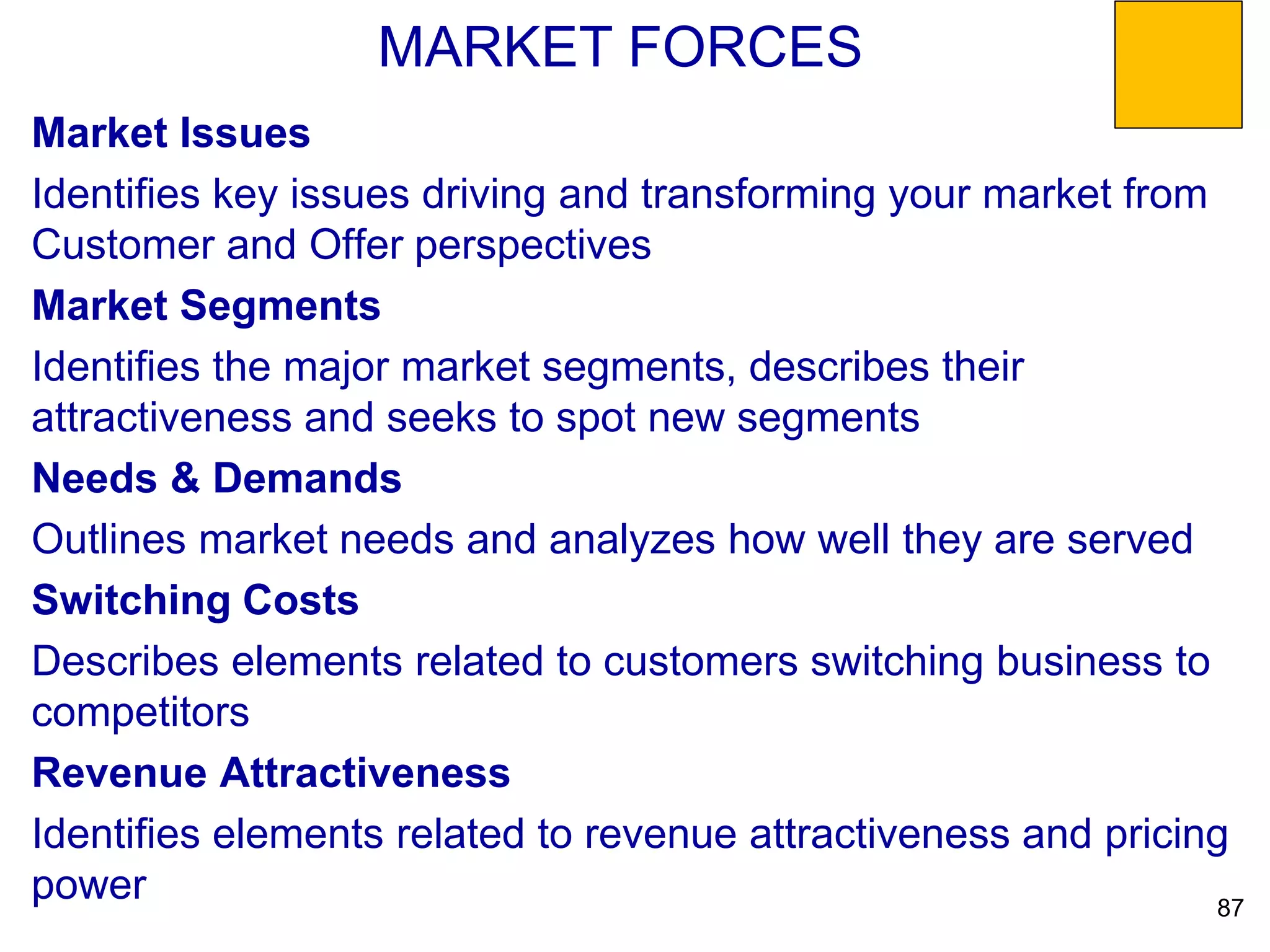 MARKET FORCES

Market Issues

Identifies key issues driving and transforming your market from Customer and Offer perspectives

Market Segments

Identifies the major market segments, describes their attractiveness and seeks to spot new segments

Needs & Demands

Outlines market needs and analyzes how well they are served

Switching Costs

Describes elements related to customers switching business to competitors

Revenue Attractiveness

Identifies elements related to revenue attractiveness and pricing power

87